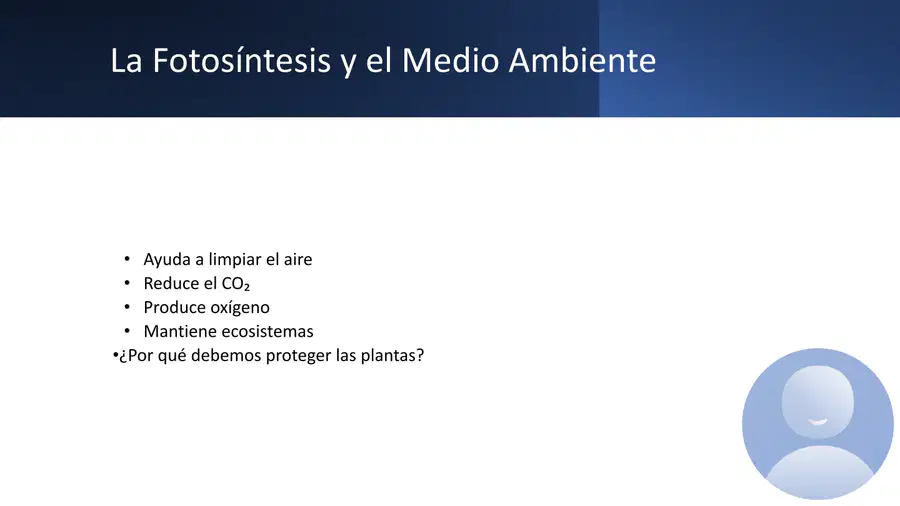 La Fotosíntesis y el Medio Ambiente

• Ayuda a limpiar el aire
• Reduce el $CO_2$
• Produce oxígeno
• Mantiene ecosistemas
•¿Por qué debemos proteger las plantas?